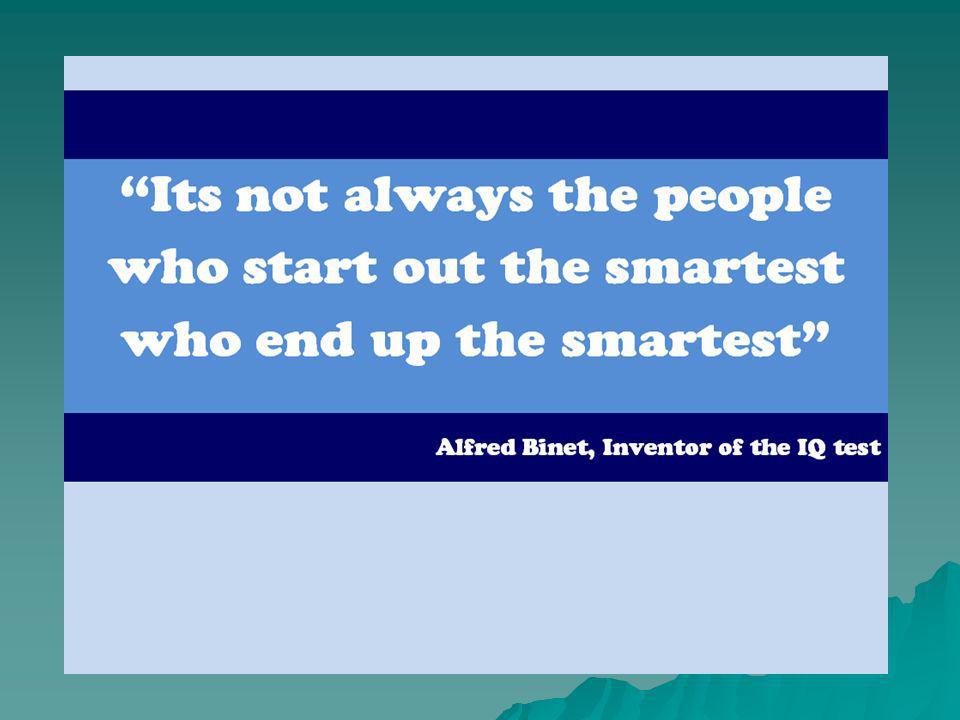 “Its not always the people who start out the smartest who end up the smartest”

Alfred Binet, Inventor of the IQ test